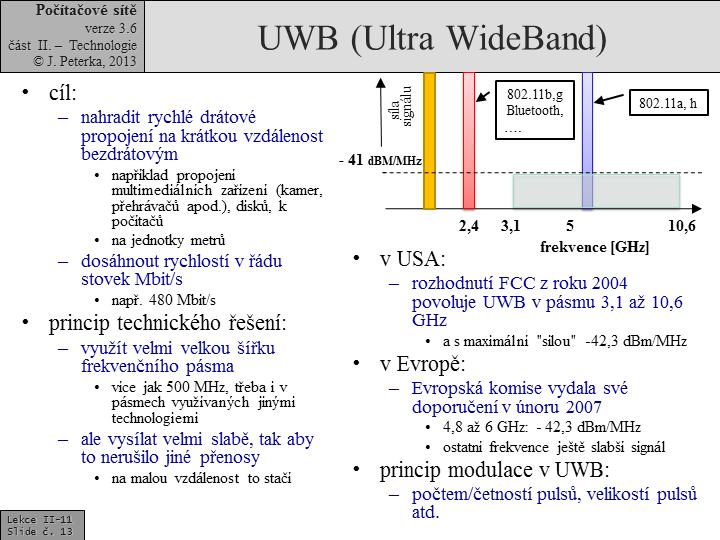 Počítačové sítě
verze 3.6
část II. – Technologie
© J. Peterka, 2013

UWB (Ultra WideBand)

• cíl:
– nahradit rychlé drátové propojení na krátkou vzdálenost bezdrátovým
• například propojení multimediálních zařízení (kamer, přehrávačů apod.), disků, k počítačů
• na jednotky metrů
– dosáhnout rychlostí v řádu stovek Mbit/s
• např. 480 Mbit/s
• princip technického řešení:
– využít velmi velkou šířku frekvenčního pásma
• více jak 500 MHz, třeba i v pásmech využívaných jinými technologiemi
– ale vysílat velmi slabě, tak aby to nerušilo jiné přenosy
• na malou vzdálenost to stačí

síla signálu
802.11b,g Bluetooth, ….
802.11a, h
- 41 dBM/MHz
2,4 3,1 5 10,6
frekvence [GHz]

• v USA:
– rozhodnutí FCC z roku 2004 povoluje UWB v pásmu 3,1 až 10,6 GHz
• a s maximální "silou" -42,3 dBm/MHz
• v Evropě:
– Evropská komise vydala své doporučení v únoru 2007
• 4,8 až 6 GHz: - 42,3 dBm/MHz
• ostatní frekvence ještě slabší signál
• princip modulace v UWB:
– počtem/četností pulsů, velikostí pulsů atd.

Lekce II-11
Slide č. 13